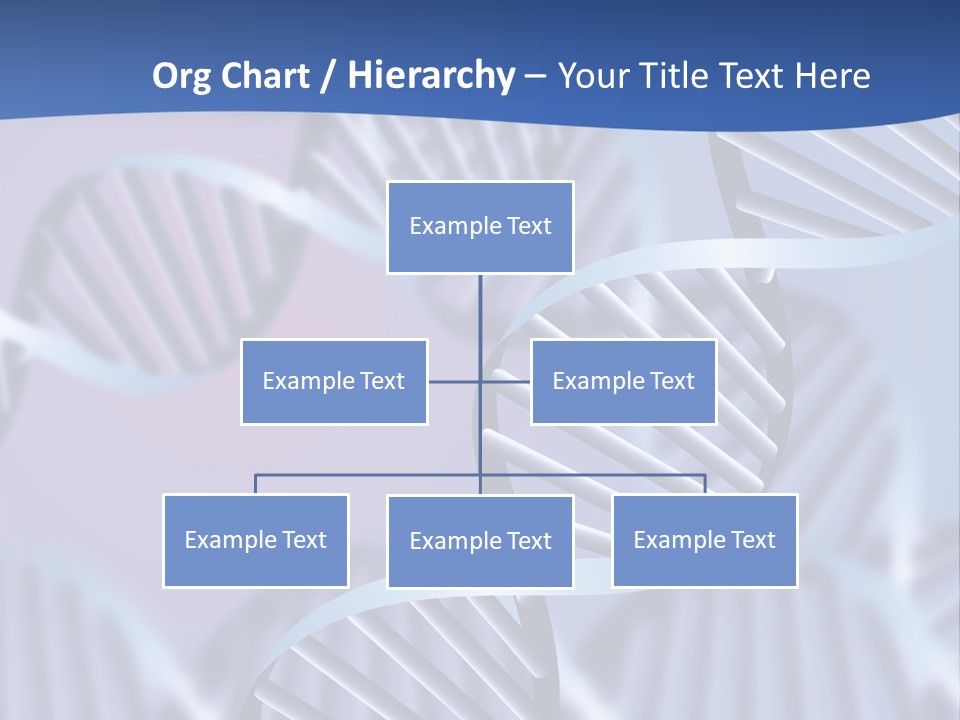 Org Chart / Hierarchy – Your Title Text Here

Example Text

Example Text

Example Text

Example Text

Example Text

Example Text